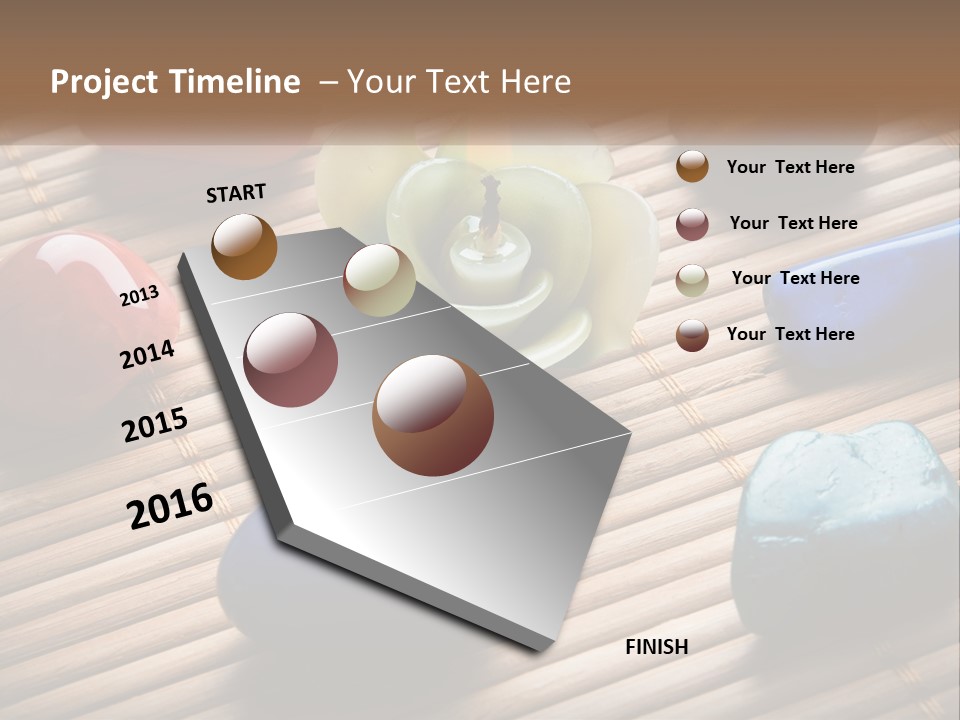 Project Timeline – Your Text Here

START

2013

2014

2015

2016

FINISH

Your Text Here

Your Text Here

Your Text Here

Your Text Here